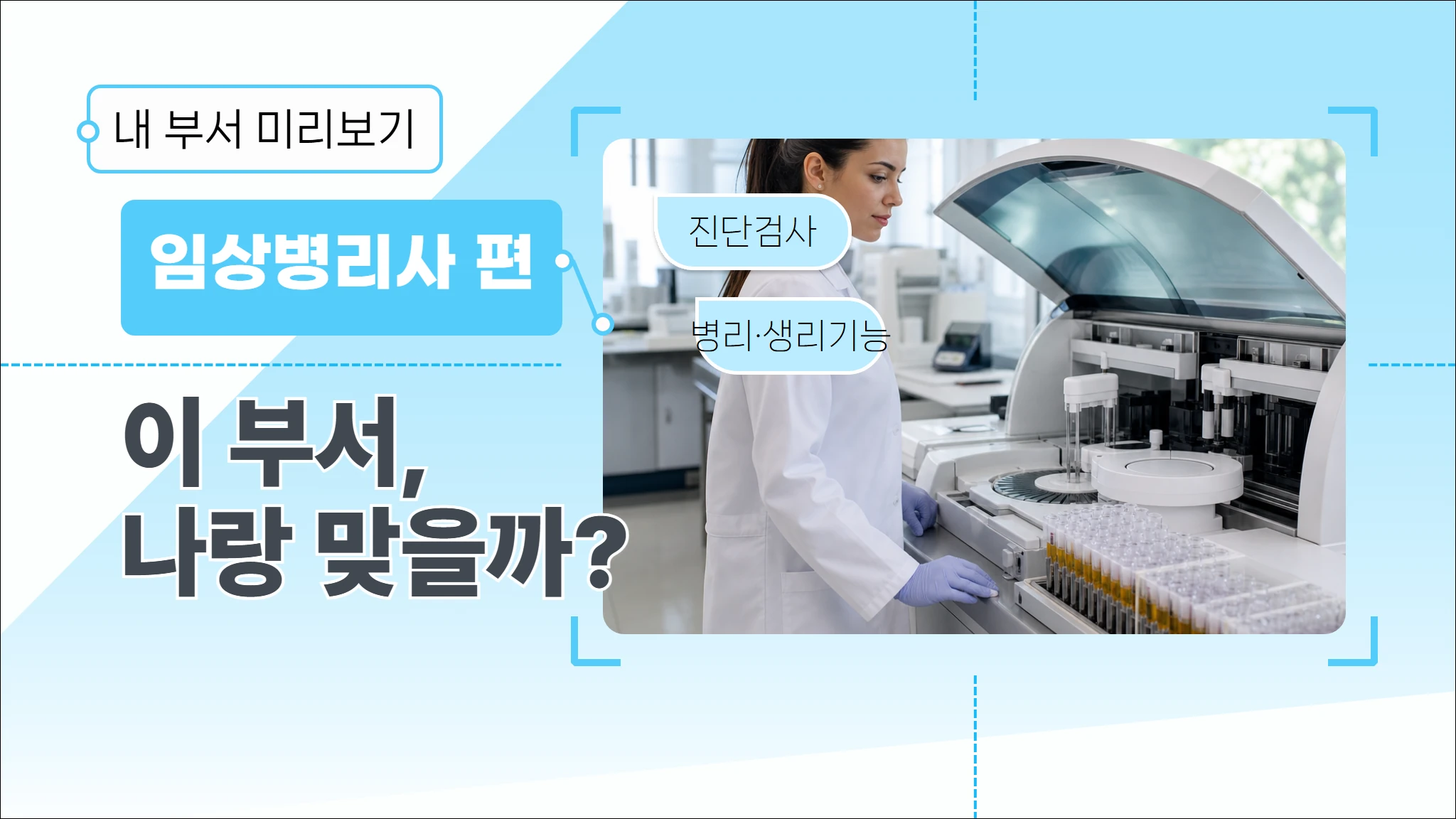 내 부서 미리보기

임상병리사 편

이 부서,
나랑 맞을까?

진단검사

병리·생리기능